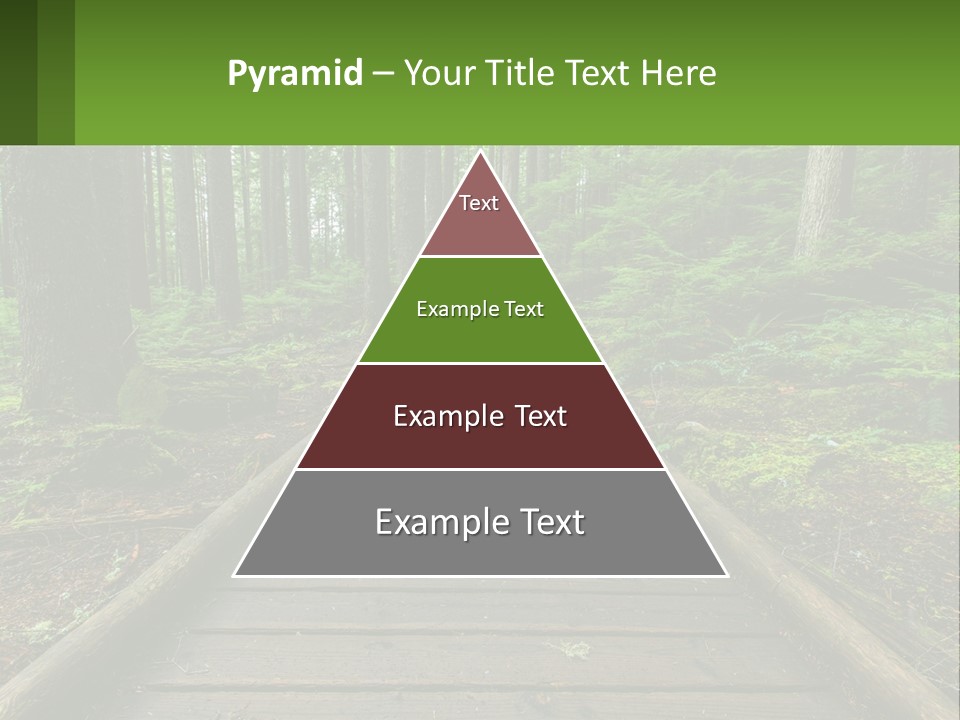 Pyramid – Your Title Text Here

Text

Example Text

Example Text

Example Text